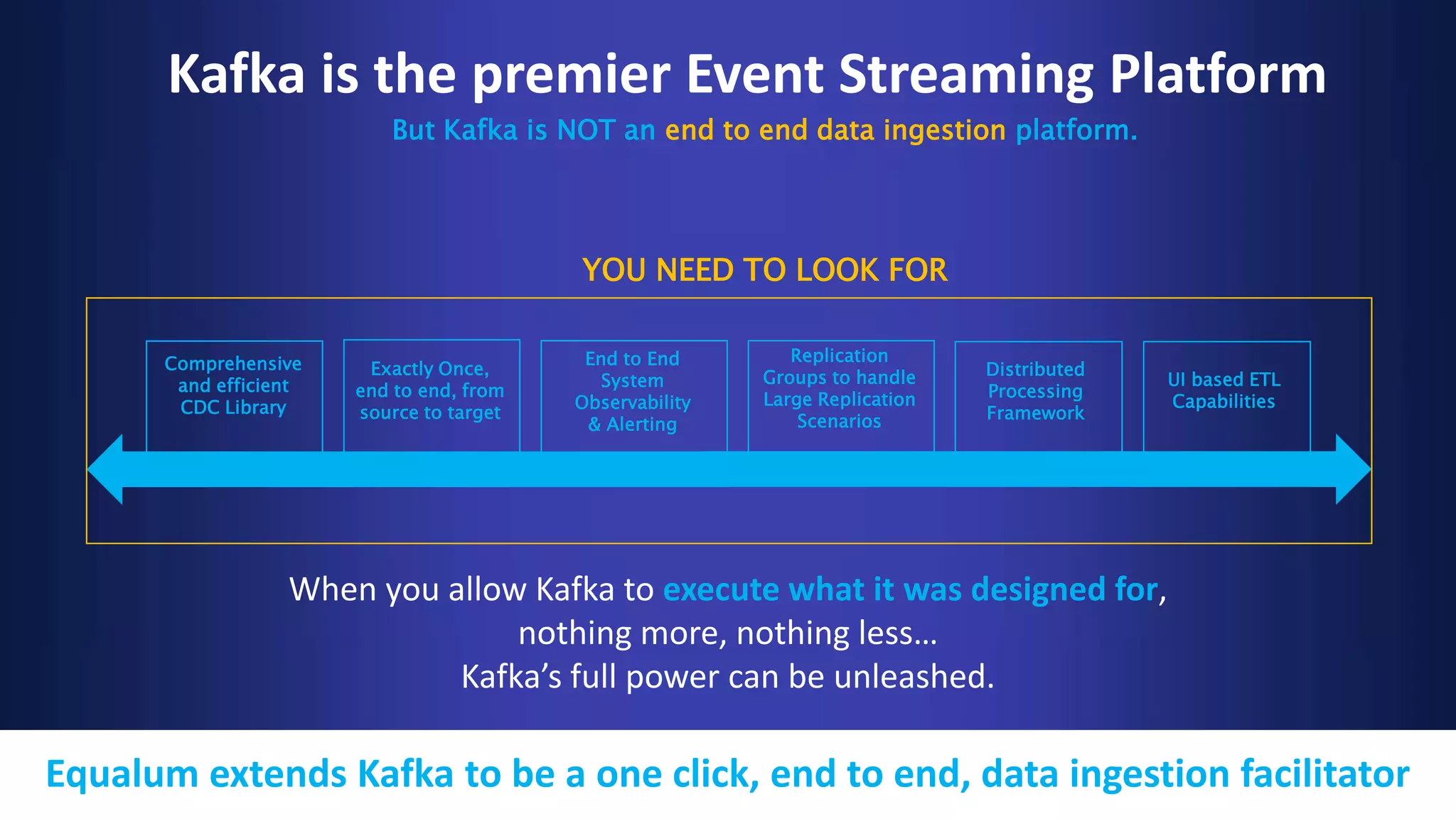 Kafka is the premier Event Streaming Platform

But Kafka is NOT an end to end data ingestion platform.

YOU NEED TO LOOK FOR

Comprehensive and efficient CDC Library

Exactly Once, end to end, from source to target

End to End System Observability & Alerting

Replication Groups to handle Large Replication Scenarios

Distributed Processing Framework

UI based ETL Capabilities

When you allow Kafka to execute what it was designed for, nothing more, nothing less… Kafka's full power can be unleashed.

Equalum extends Kafka to be a one click, end to end, data ingestion facilitator